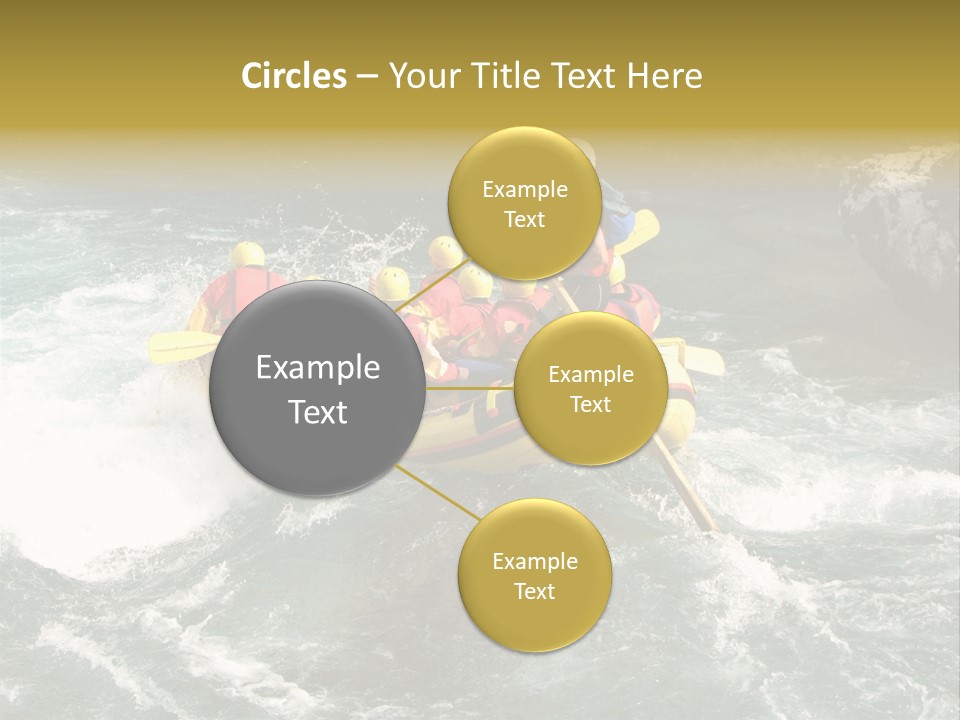 Circles – Your Title Text Here

Example Text

Example Text

Example Text

Example Text